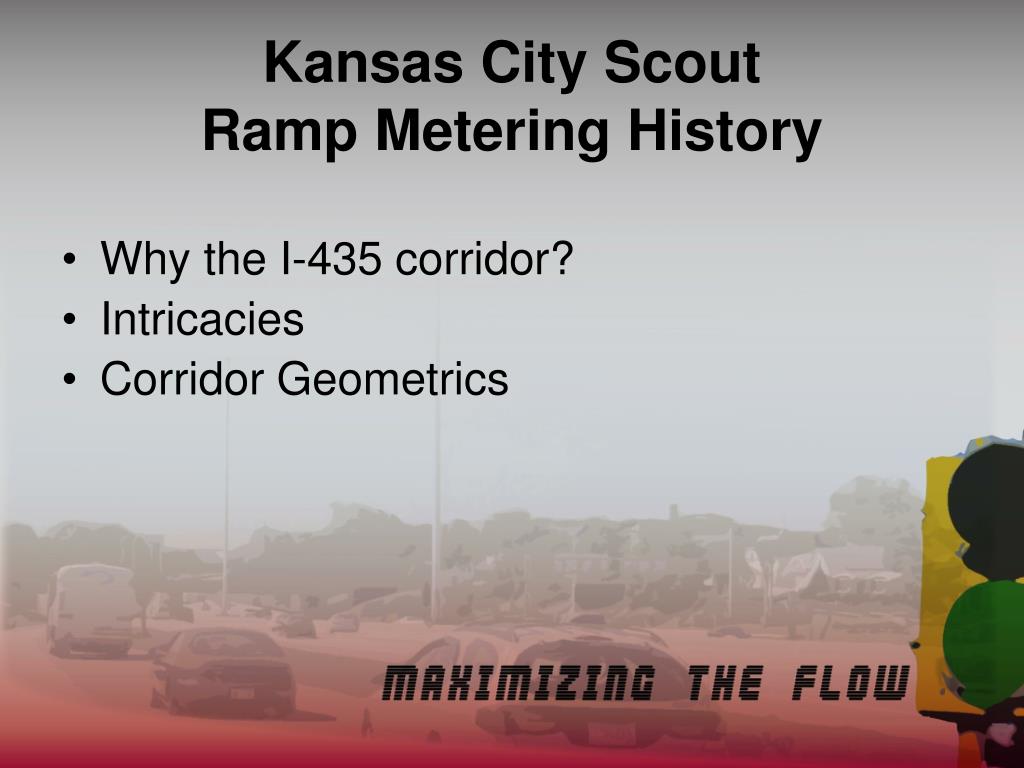 Kansas City Scout
Ramp Metering History

• Why the I-435 corridor?
• Intricacies
• Corridor Geometrics

MAXIMIZING THE FLOW